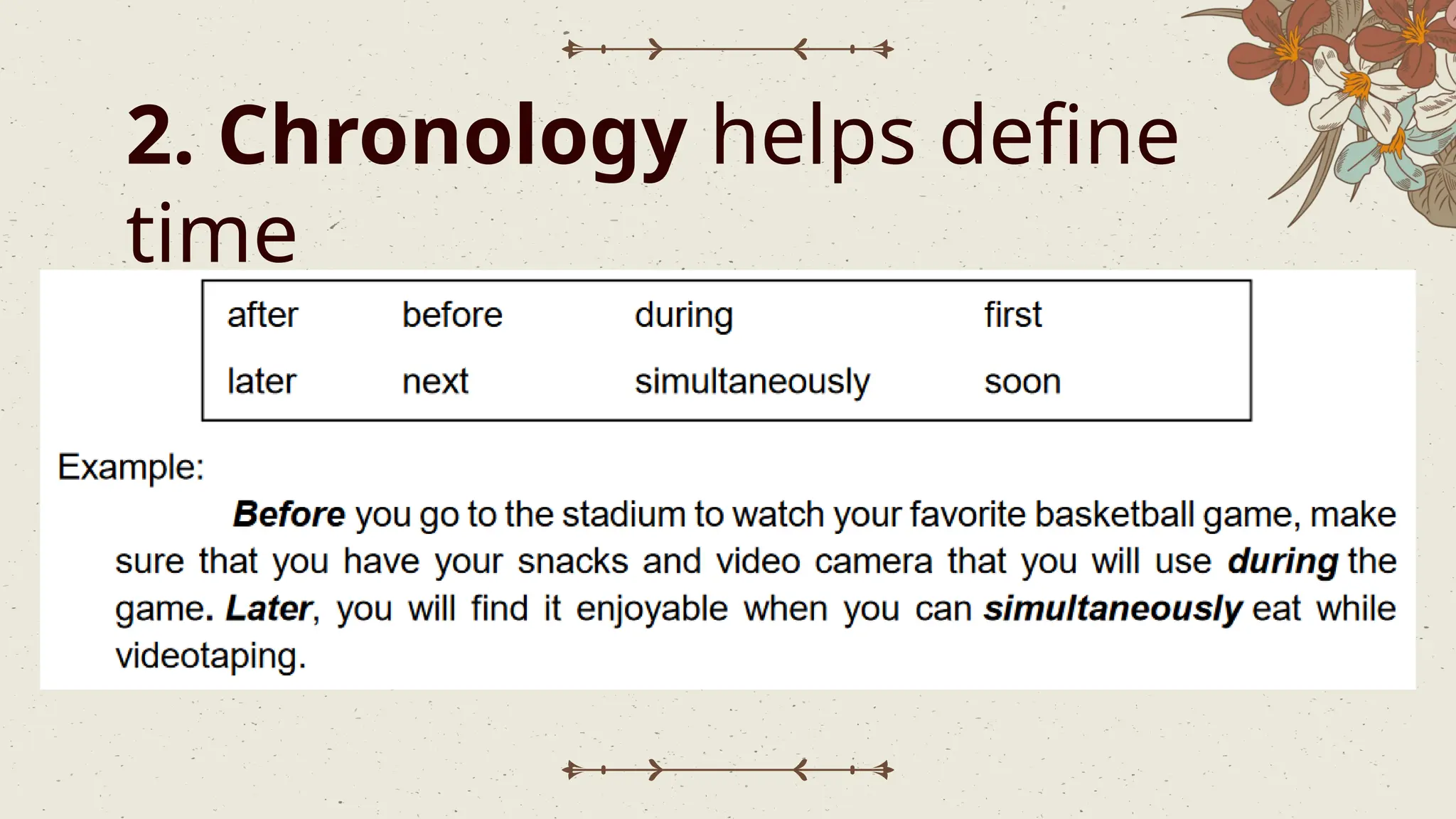 2. Chronology helps define time

| after | before | during | first |
|---|---|---|---|
| later | next | simultaneously | soon |

Example:

Before you go to the stadium to watch your favorite basketball game, make sure that you have your snacks and video camera that you will use during the game. Later, you will find it enjoyable when you can simultaneously eat while videotaping.